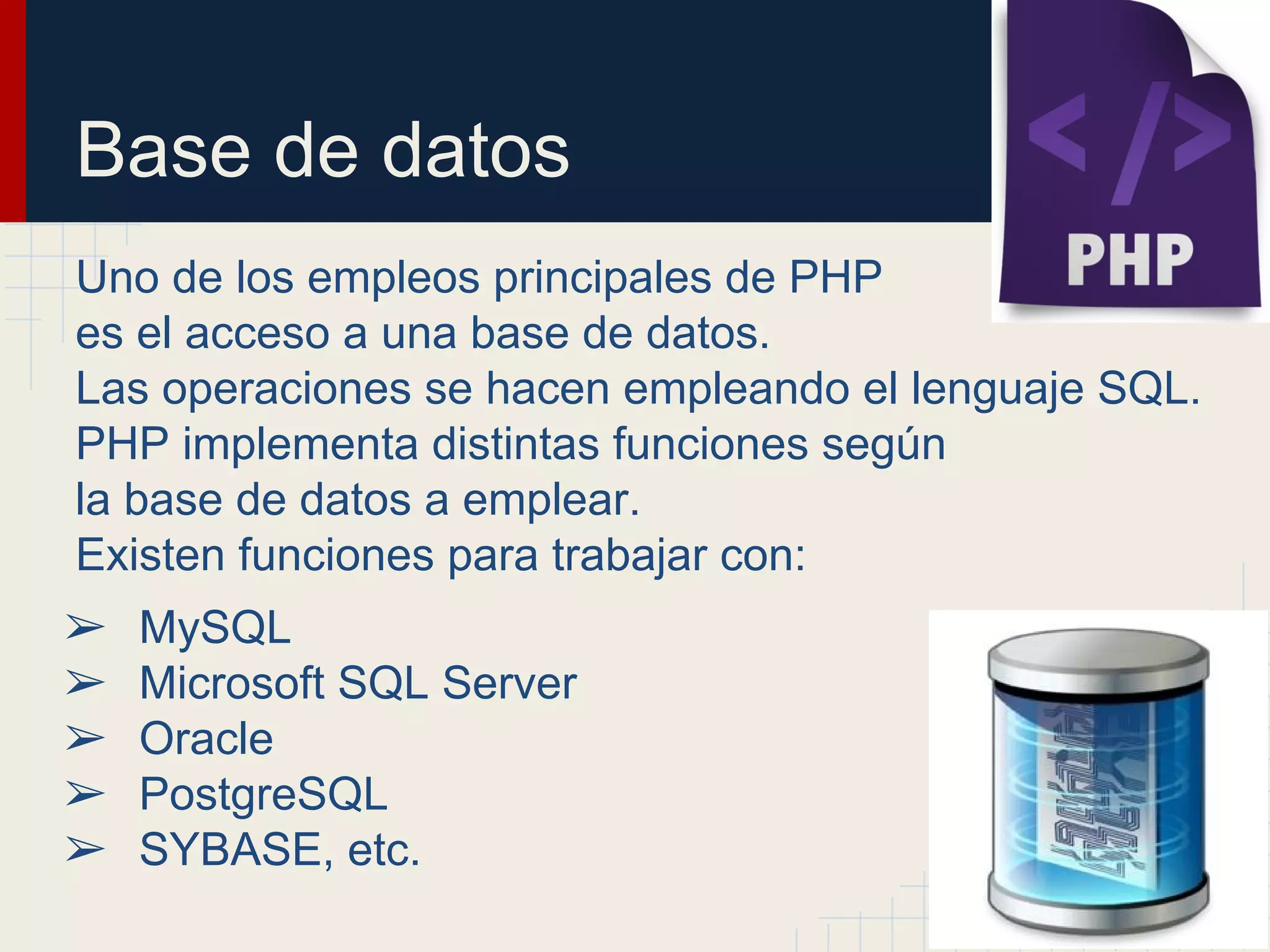 Base de datos

</>
PHP

Uno de los empleos principales de PHP es el acceso a una base de datos.
Las operaciones se hacen empleando el lenguaje SQL.
PHP implementa distintas funciones según la base de datos a emplear.
Existen funciones para trabajar con:

➢ MySQL
➢ Microsoft SQL Server
➢ Oracle
➢ PostgreSQL
➢ SYBASE, etc.